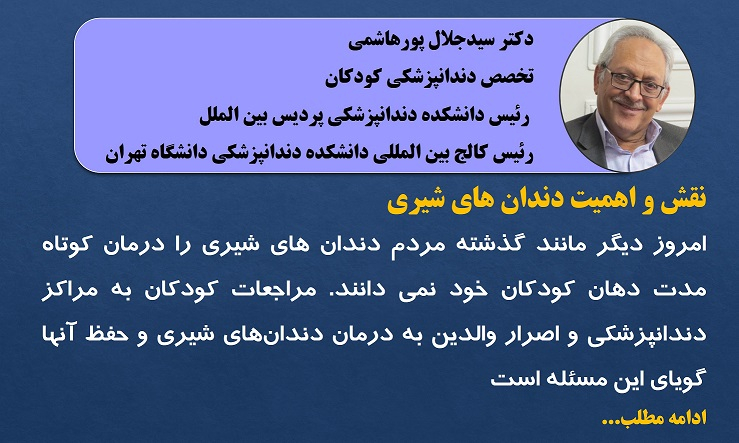 دکتر سیدجلال پورهاشمی
تخصص دندانپزشکی کودکان
رئیس دانشکده دندانپزشکی پردیس بین الملل
رئیس کالج بین المللی دانشکده دندانپزشکی دانشگاه تهران

نقش و اهمیت دندان های شیری

امروز دیگر مانند گذشته مردم دندان های شیری را درمان کوتاه مدت دهان کودکان خود نمی دانند. مراجعات کودکان به مراکز دندانپزشکی و اصرار والدین به درمان دندان‌های شیری و حفظ آنها گویای این مسئله است

ادامه مطلب...